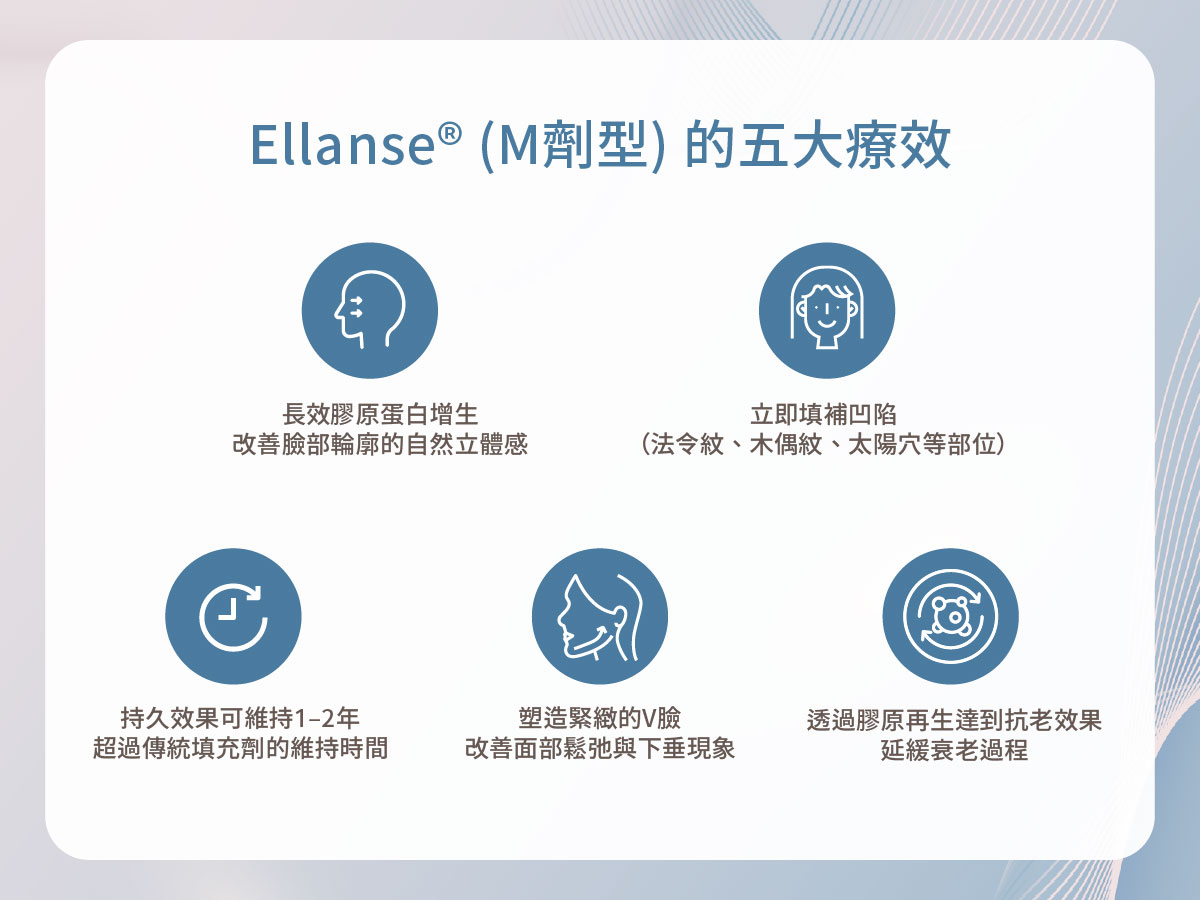 Ellanse® (M劑型) 的五大療效

長效膠原蛋白增生
改善臉部輪廓的自然立體感

立即填補凹陷
（法令紋、木偶紋、太陽穴等部位）

持久效果可維持1–2年
超過傳統填充劑的維持時間

塑造緊緻的V臉
改善面部鬆弛與下垂現象

透過膠原再生達到抗老效果
延緩衰老過程